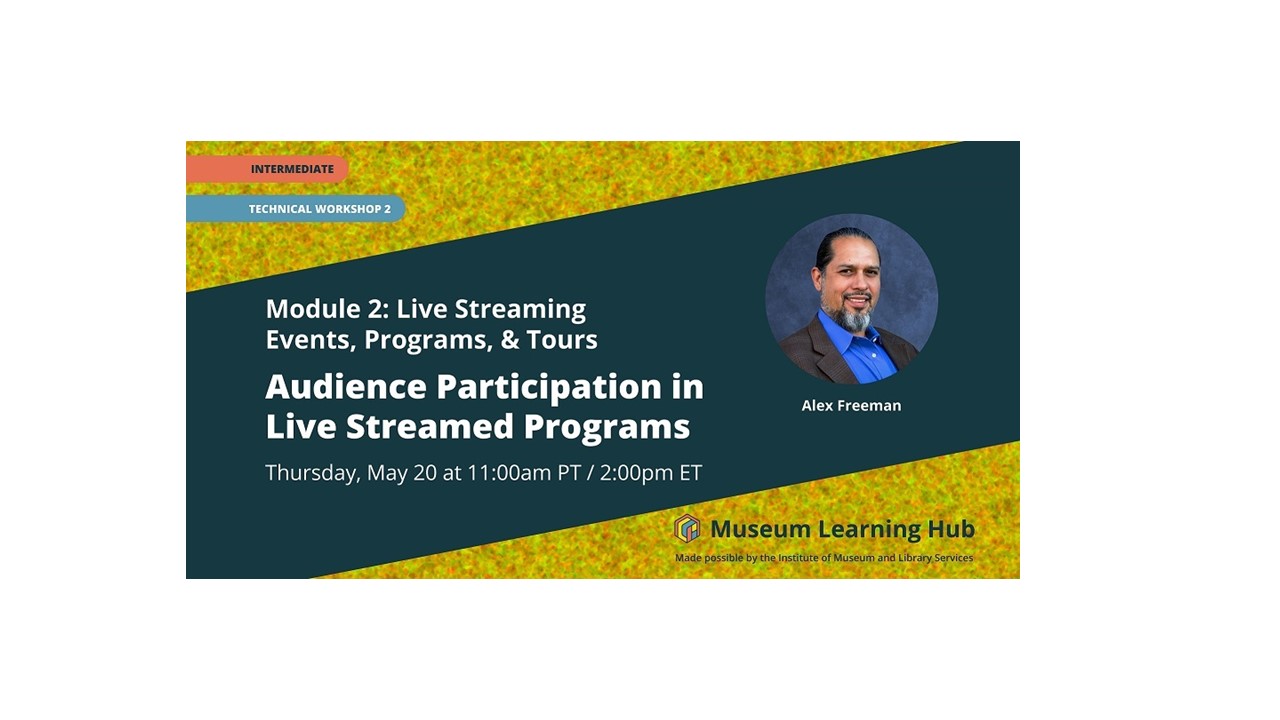 INTERMEDIATE

TECHNICAL WORKSHOP 2

Module 2: Live Streaming Events, Programs, & Tours

Audience Participation in Live Streamed Programs

Thursday, May 20 at 11:00am PT / 2:00pm ET

Alex Freeman

Museum Learning Hub

Made possible by the Institute of Museum and Library Services